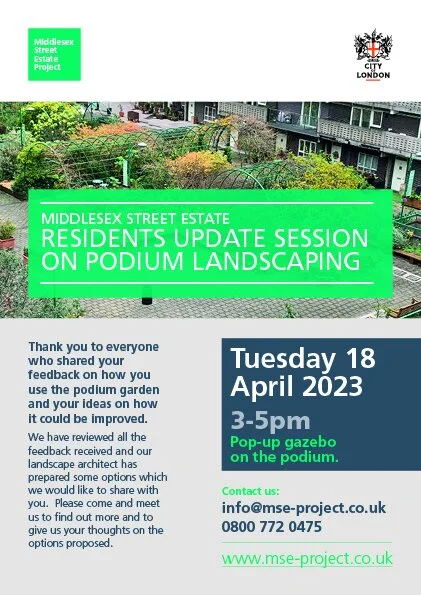 Middlesex Street Estate Project

CITY OF LONDON

MIDDLESEX STREET ESTATE
RESIDENTS UPDATE SESSION ON PODIUM LANDSCAPING

Thank you to everyone who shared your feedback on how you use the podium garden and your ideas on how it could be improved.

We have reviewed all the feedback received and our landscape architect has prepared some options which we would like to share with you. Please come and meet us to find out more and to give us your thoughts on the options proposed.

Tuesday 18 April 2023

3-5pm

Pop-up gazebo on the podium.

Contact us:

info@mse-project.co.uk
0800 772 0475

www.mse-project.co.uk